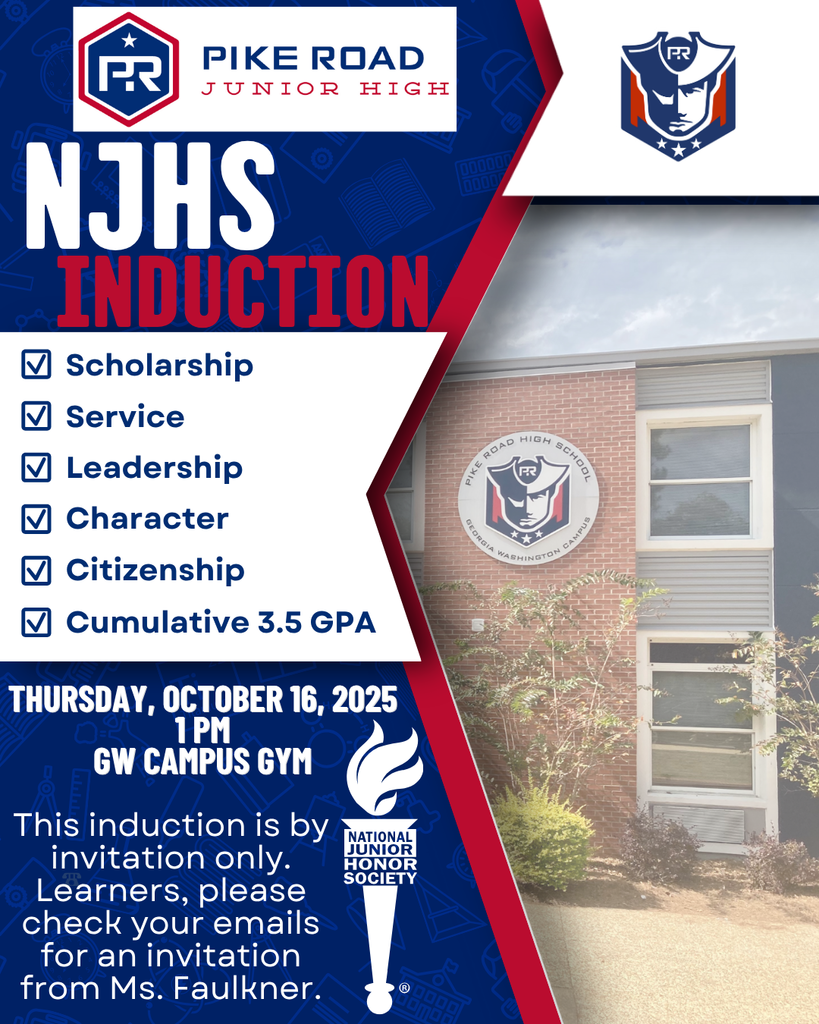 PR
PIKE ROAD
JUNIOR HIGH

PR

NJHS
INDUCTION

☑ Scholarship
☑ Service
☑ Leadership
☑ Character
☑ Citizenship
☑ Cumulative 3.5 GPA

PIKE ROAD HIGH SCHOOL
PR
GEORGIA WASHINGTON CAMPUS

THURSDAY, OCTOBER 16, 2025
1 PM
GW CAMPUS GYM

This induction is by invitation only. Learners, please check your emails for an invitation from Ms. Faulkner.

NATIONAL JUNIOR HONOR SOCIETY
®